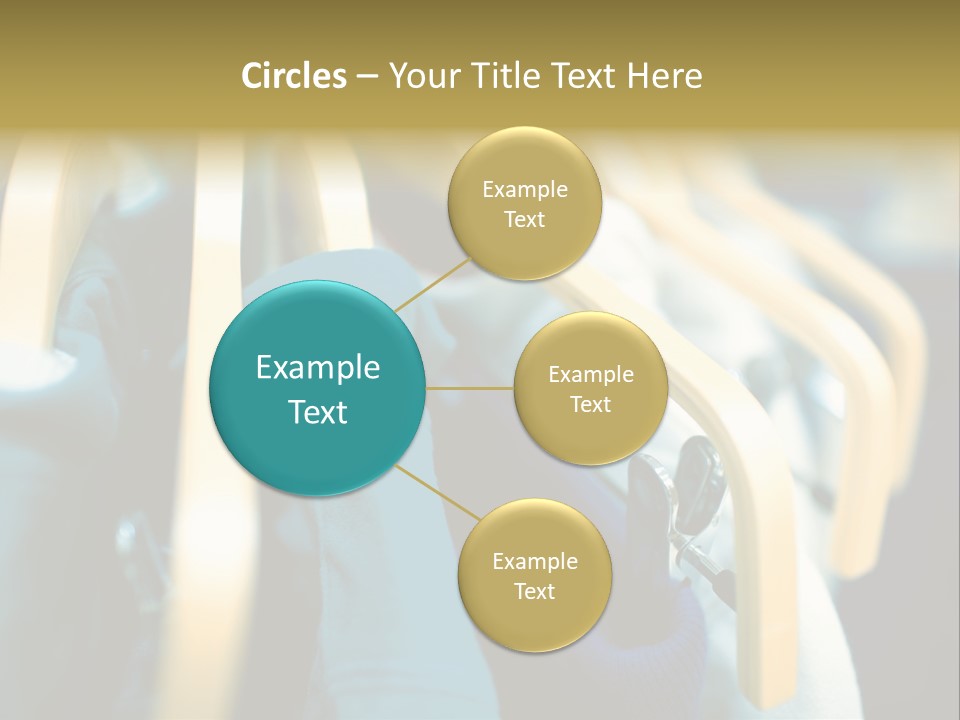 Circles – Your Title Text Here

Example Text

Example Text

Example Text

Example Text